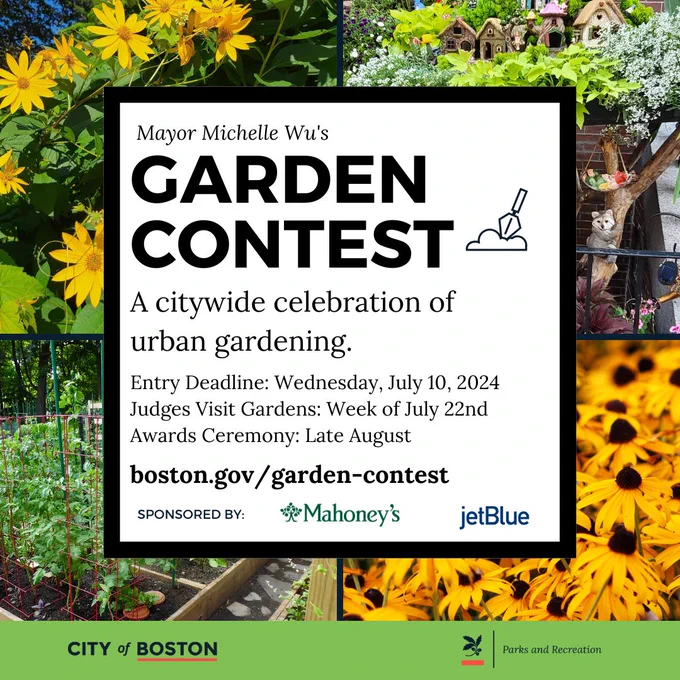 Mayor Michelle Wu's

GARDEN CONTEST

A citywide celebration of urban gardening.

Entry Deadline: Wednesday, July 10, 2024
Judges Visit Gardens: Week of July 22nd
Awards Ceremony: Late August

boston.gov/garden-contest

SPONSORED BY: Mahoney's jetBlue

CITY of BOSTON

Parks and Recreation